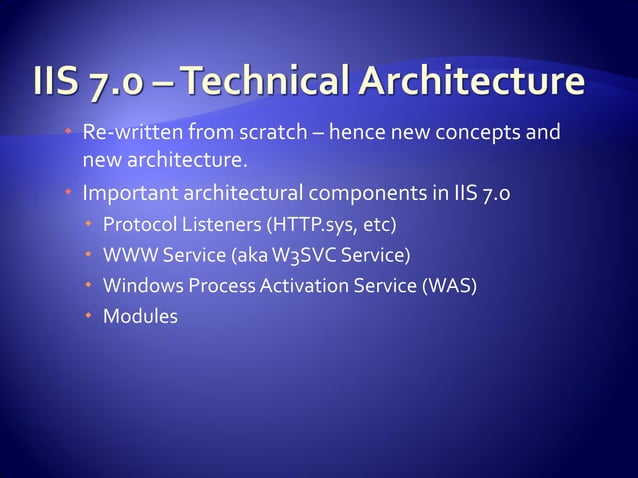 IIS 7.0 – Technical Architecture

Re-written from scratch – hence new concepts and new architecture.

Important architectural components in IIS 7.0

Protocol Listeners (HTTP.sys, etc)

WWW Service (aka W3SVC Service)

Windows Process Activation Service (WAS)

Modules